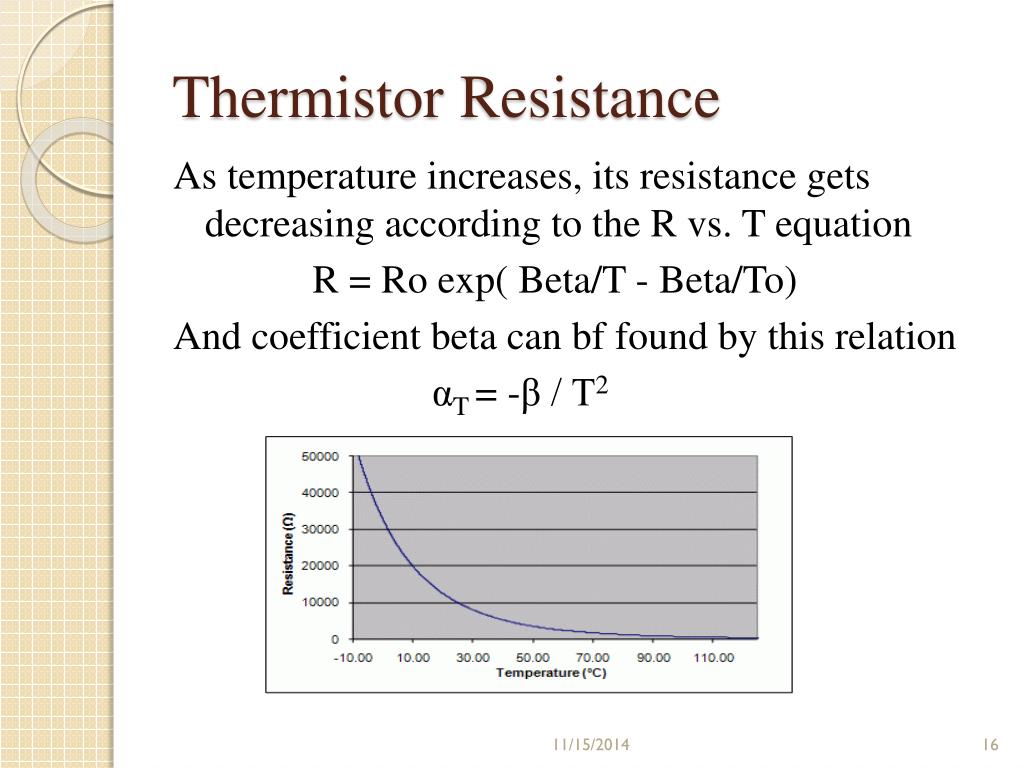 Thermistor Resistance

As temperature increases, its resistance gets decreasing according to the R vs. T equation

R = Ro exp( Beta/T - Beta/To)

And coefficient beta can bf found by this relation

$\alpha_T = -\beta / T^2$

50000
40000
30000
20000
10000
0
Resistance (Ω)
-10.00 10.00 30.00 50.00 70.00 90.00 110.00
Temperature (°C)

11/15/2014

16